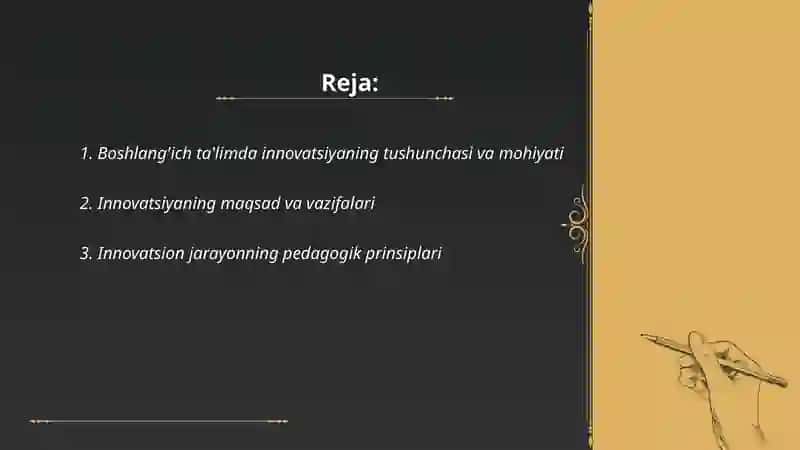 Reja:

1. Boshlang'ich ta'limda innovatsiyaning tushunchasi va mohiyati

2. Innovatsiyaning maqsad va vazifalari

3. Innovatsion jarayonning pedagogik prinsiplari